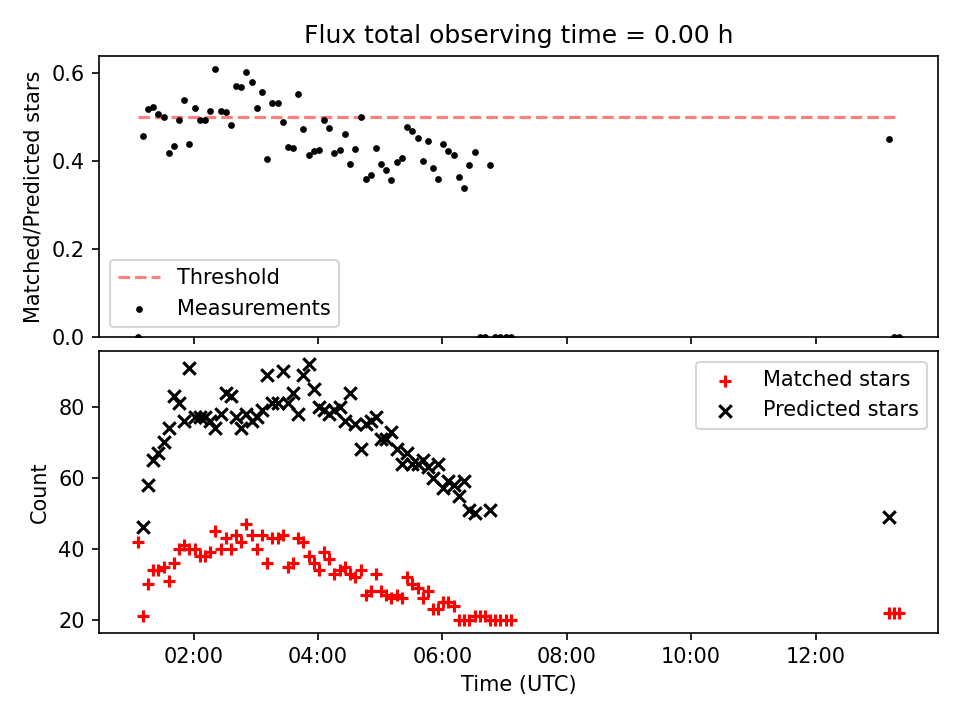 Flux total observing time = 0.00 h

Matched/Predicted stars

0.6
0.4
0.2
0.0

Threshold
Measurements

Count

80
60
40
20

Matched stars
Predicted stars

02:00
04:00
06:00
08:00
10:00
12:00

Time (UTC)